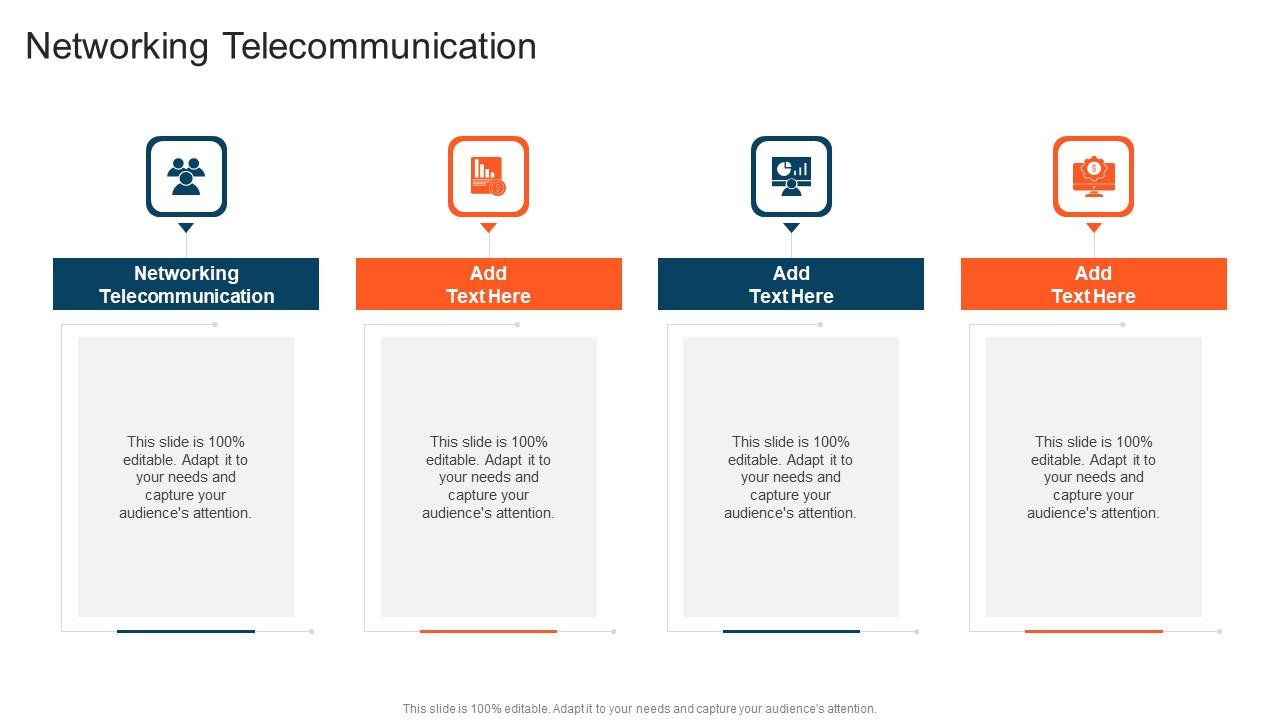 Networking Telecommunication

Networking Telecommunication

This slide is 100% editable. Adapt it to your needs and capture your audience's attention.

Add Text Here

This slide is 100% editable. Adapt it to your needs and capture your audience's attention.

Add Text Here

This slide is 100% editable. Adapt it to your needs and capture your audience's attention.

Add Text Here

This slide is 100% editable. Adapt it to your needs and capture your audience's attention.

This slide is 100% editable. Adapt it to your needs and capture your audience's attention.